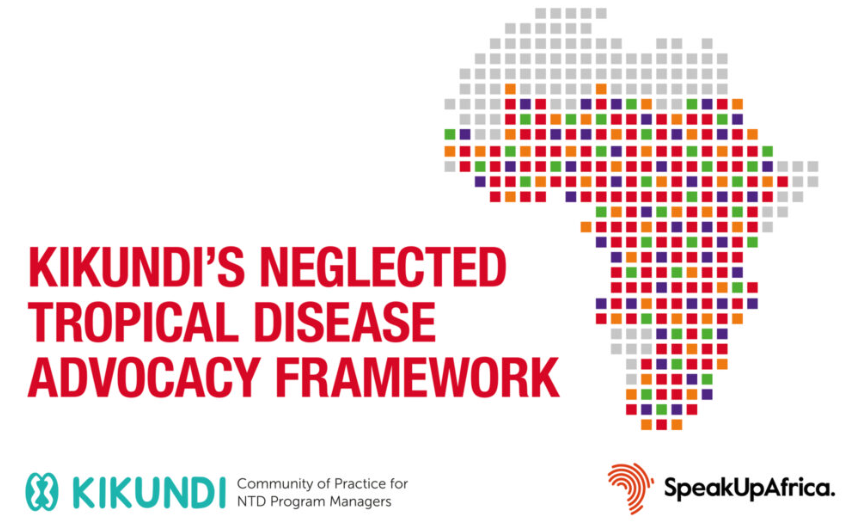 KIKUNDI'S NEGLECTED TROPICAL DISEASE ADVOCACY FRAMEWORK

KIKUNDI Community of Practice for NTD Program Managers

SpeakUpAfrica.